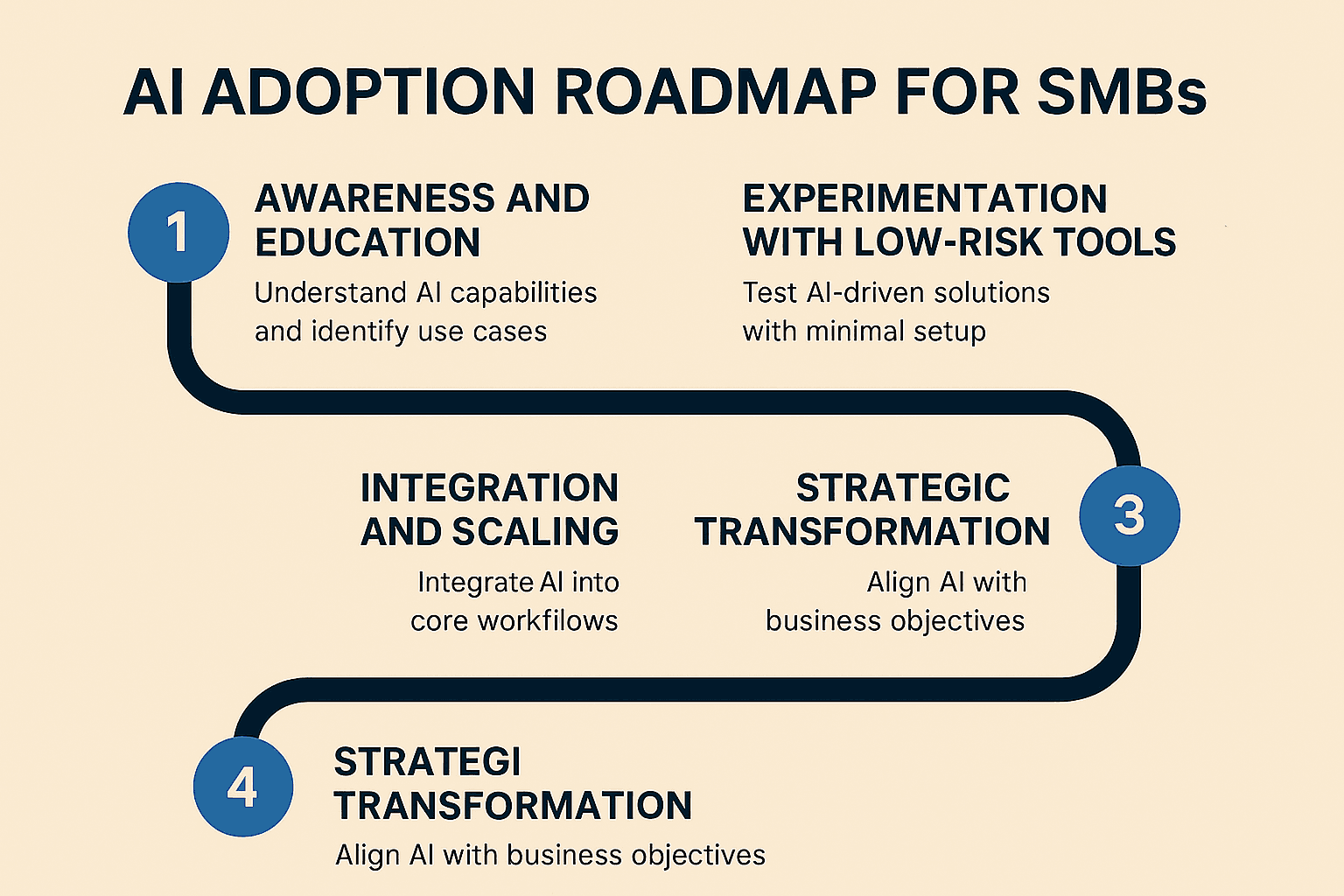 AI ADOPTION ROADMAP FOR SMBs

1

AWARENESS AND EDUCATION

Understand AI capabilities and identify use cases

EXPERIMENTATION WITH LOW-RISK TOOLS

Test AI-driven solutions with minimal setup

INTEGRATION AND SCALING

Integrate AI into core workfilows

STRATEGIC TRANSFORMATION

Align AI with business objectives

3

4

STRATEGI TRANSFORMATION

Align AI with business objectives